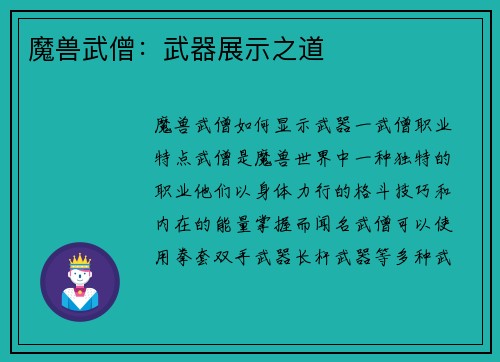 魔兽武僧：武器展示之道

魔兽武僧如何显示武器一武僧职业特点武僧是魔兽世界中一种独特的职业他们以身体力行的格斗技巧和内在的能量掌握而闻名武僧可以使用拳套双手武器长杆武器等多种武